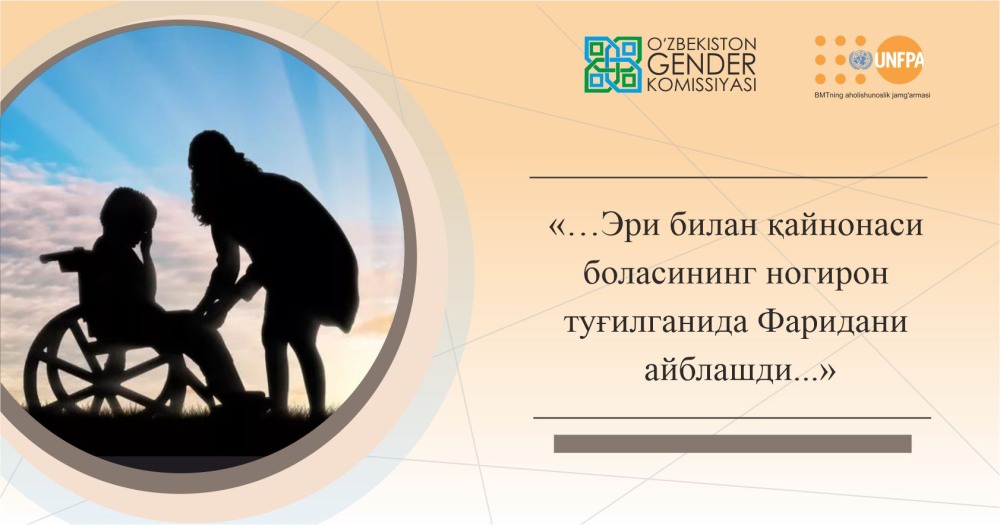 O'ZBEKISTON GENDER KOMISSIYASI

UNFPA
BMTning aholishunoslik jamg'armasi

«…Эри билан қайнонаси боласининг ногирон туғилганида Фаридани айблашди...»